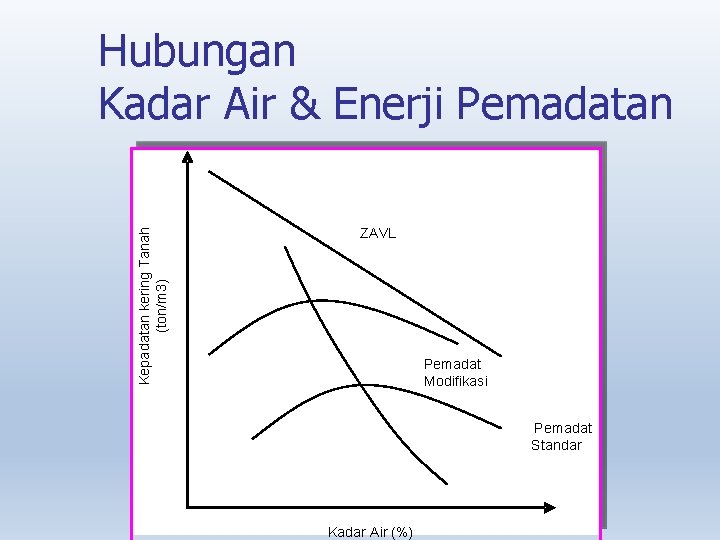 Hubungan
Kadar Air & Enerji Pemadatan

Kepadatan kering Tanah (ton/m3)

ZAVL

Pemadat Modifikasi

Pemadat Standar

Kadar Air (%)